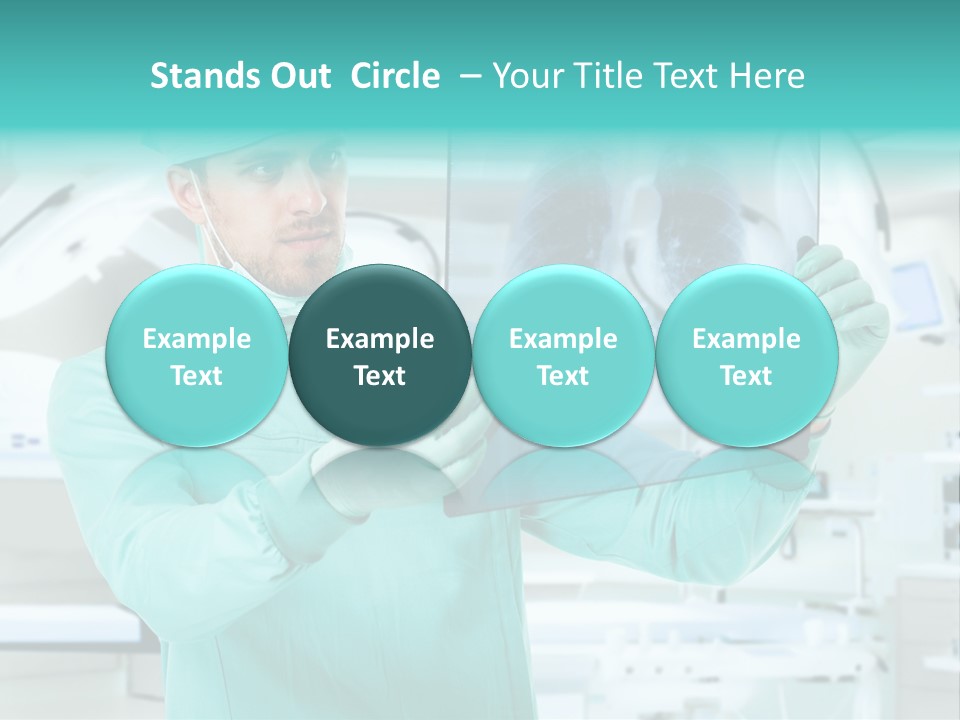 Stands Out Circle – Your Title Text Here

Example Text

Example Text

Example Text

Example Text